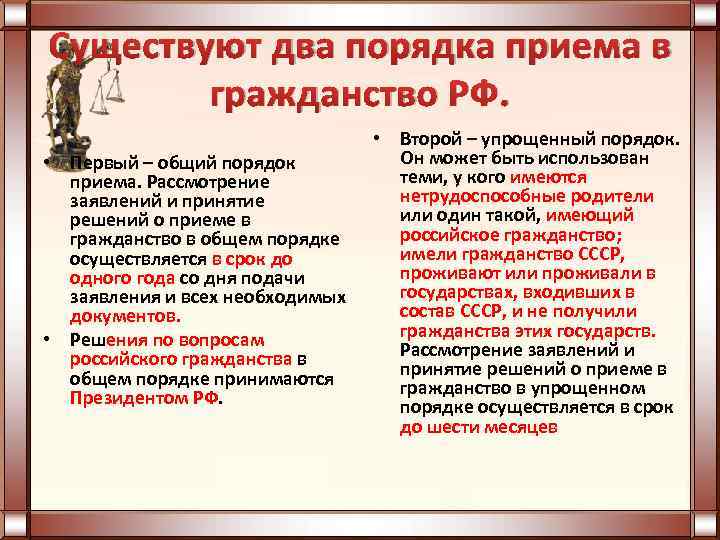 Существуют два порядка приема в гражданство РФ.

• Первый – общий порядок приема. Рассмотрение заявлений и принятие решений о приеме в гражданство в общем порядке осуществляется в срок до одного года со дня подачи заявления и всех необходимых документов.
• Решения по вопросам российского гражданства в общем порядке принимаются Президентом РФ.

• Второй – упрощенный порядок. Он может быть использован теми, у кого имеются нетрудоспособные родители или один такой, имеющий российское гражданство; имели гражданство СССР, проживают или проживали в государствах, входивших в состав СССР, и не получили гражданства этих государств. Рассмотрение заявлений и принятие решений о приеме в гражданство в упрощенном порядке осуществляется в срок до шести месяцев